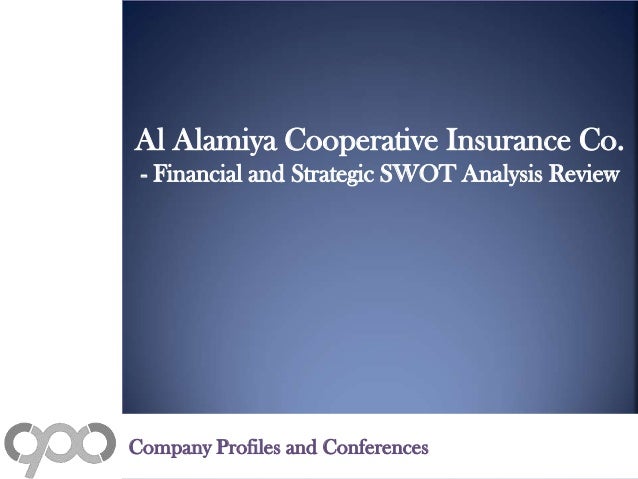 Al Alamiya Cooperative Insurance Co.
- Financial and Strategic SWOT Analysis Review

Company Profiles and Conferences